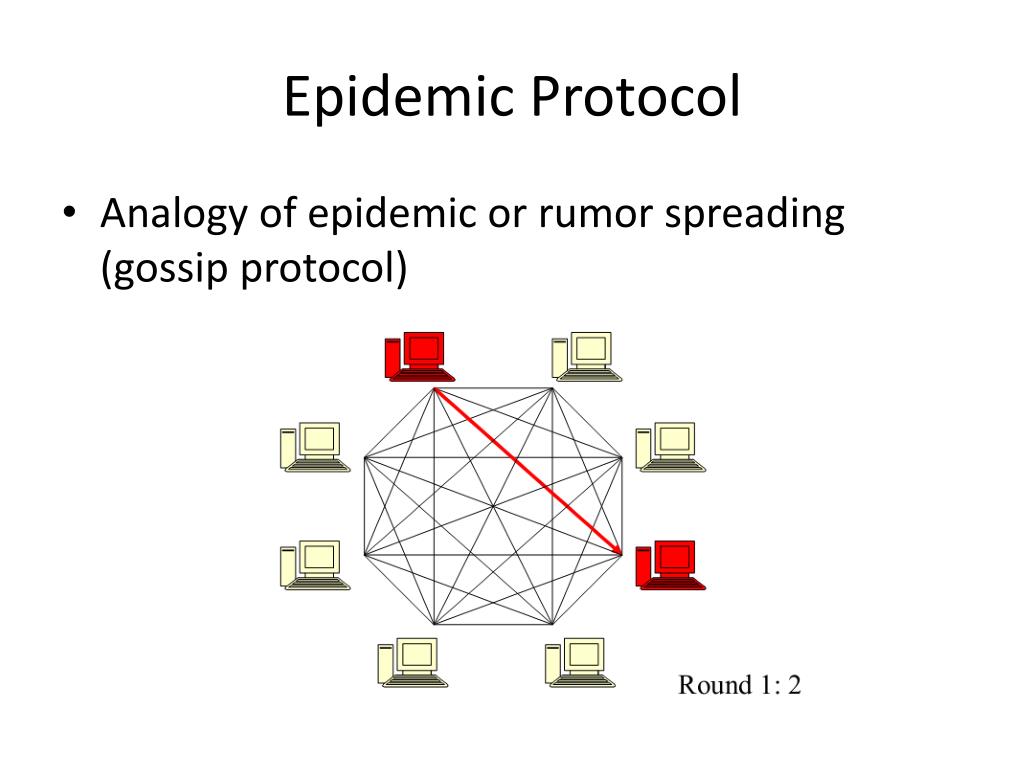 Epidemic Protocol

• Analogy of epidemic or rumor spreading (gossip protocol)

Round 1: 2